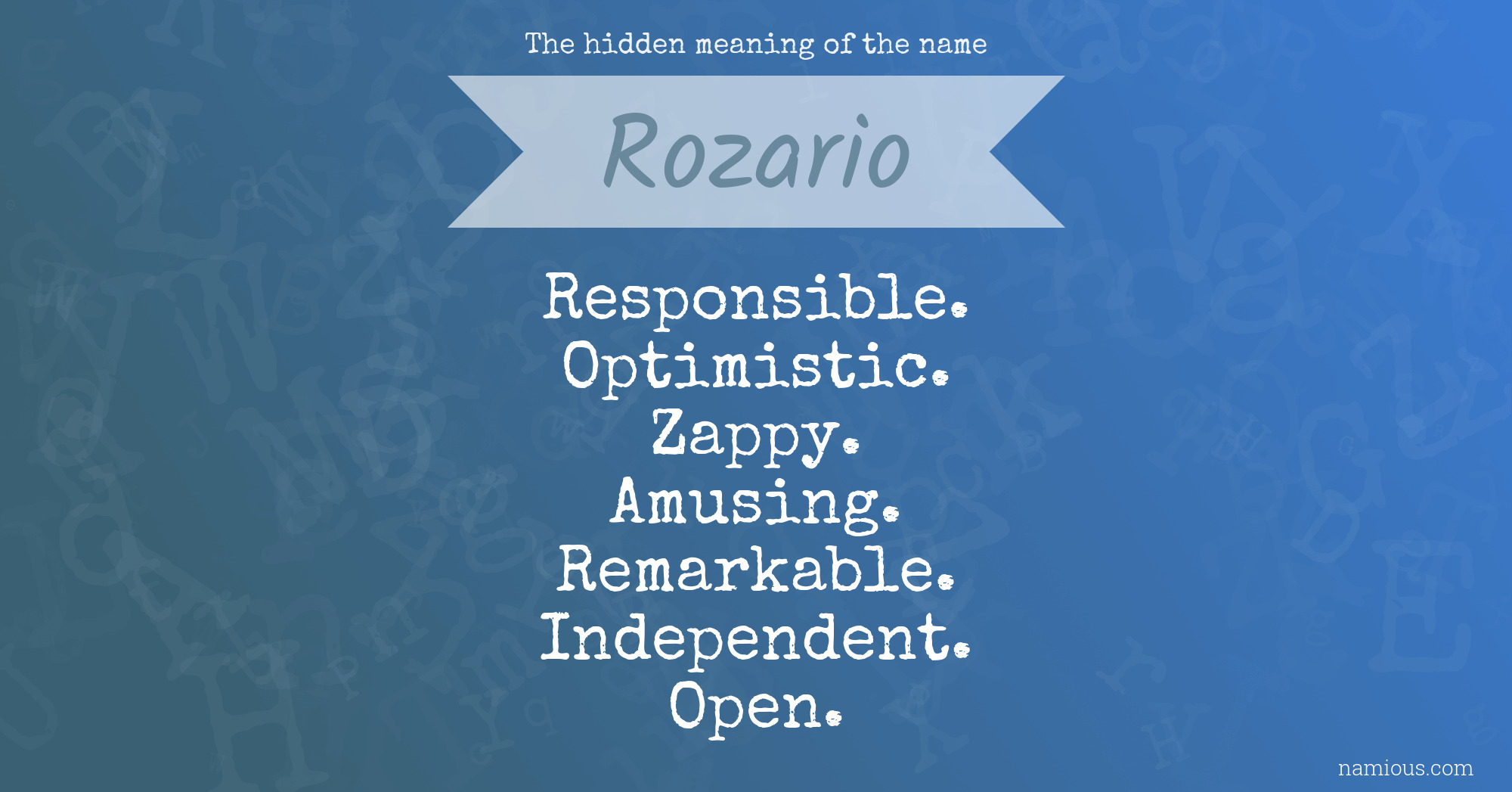 The hidden meaning of the name

Rozario

Responsible.
Optimistic.
Zappy.
Amusing.
Remarkable.
Independent.
Open.

namious.com